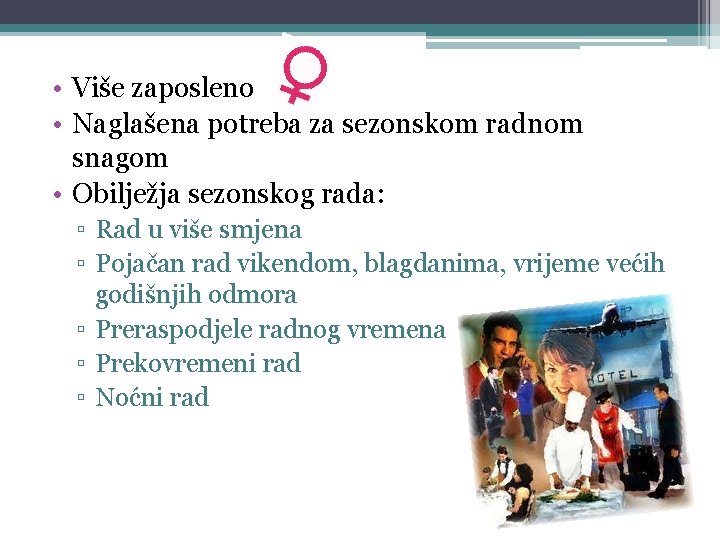 • Više zaposleno ♀
• Naglašena potreba za sezonskom radnom snagom
• Obilježja sezonskog rada:
▫ Rad u više smjena
▫ Pojačan rad vikendom, blagdanima, vrijeme većih godišnjih odmora
▫ Preraspodjele radnog vremena
▫ Prekovremeni rad
▫ Noćni rad

HOTEL